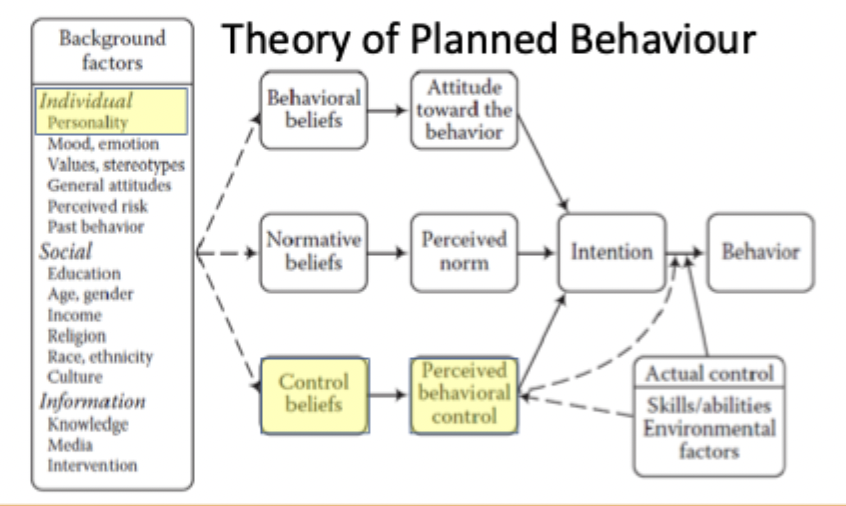 Theory of Planned Behaviour

Background factors

Individual
Personality
Mood, emotion
Values, stereotypes
General attitudes
Perceived risk
Past behavior

Social
Education
Age, gender
Income
Religion
Race, ethnicity
Culture

Information
Knowledge
Media
Intervention

Behavioral beliefs

Attitude toward the behavior

Normative beliefs

Perceived norm

Control beliefs

Perceived behavioral control

Intention

Behavior

Actual control

Skills/abilities
Environmental factors